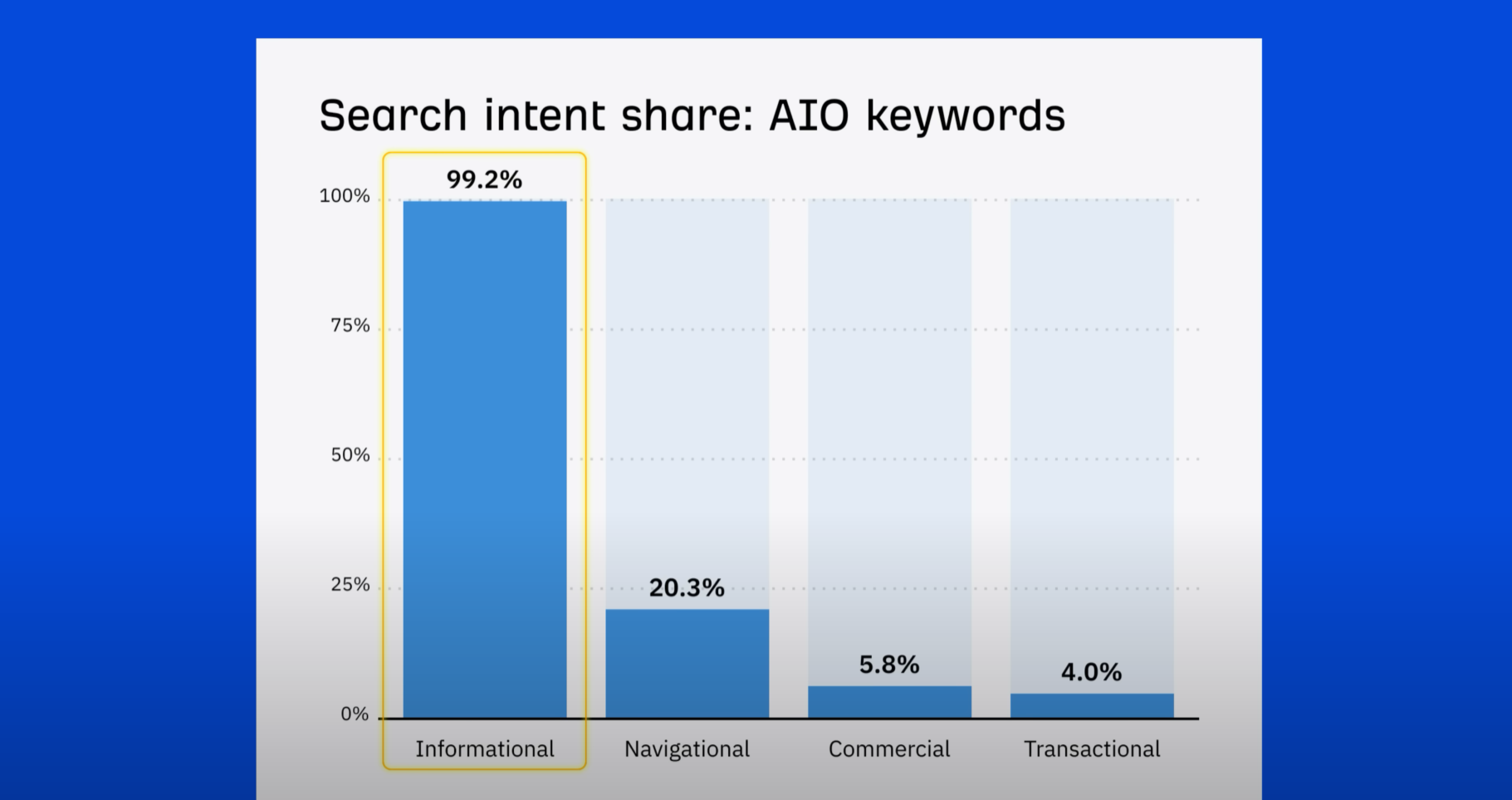 Search intent share: AIO keywords

100%
75%
50%
25%
0%

99.2%
20.3%
5.8%
4.0%

Informational
Navigational
Commercial
Transactional